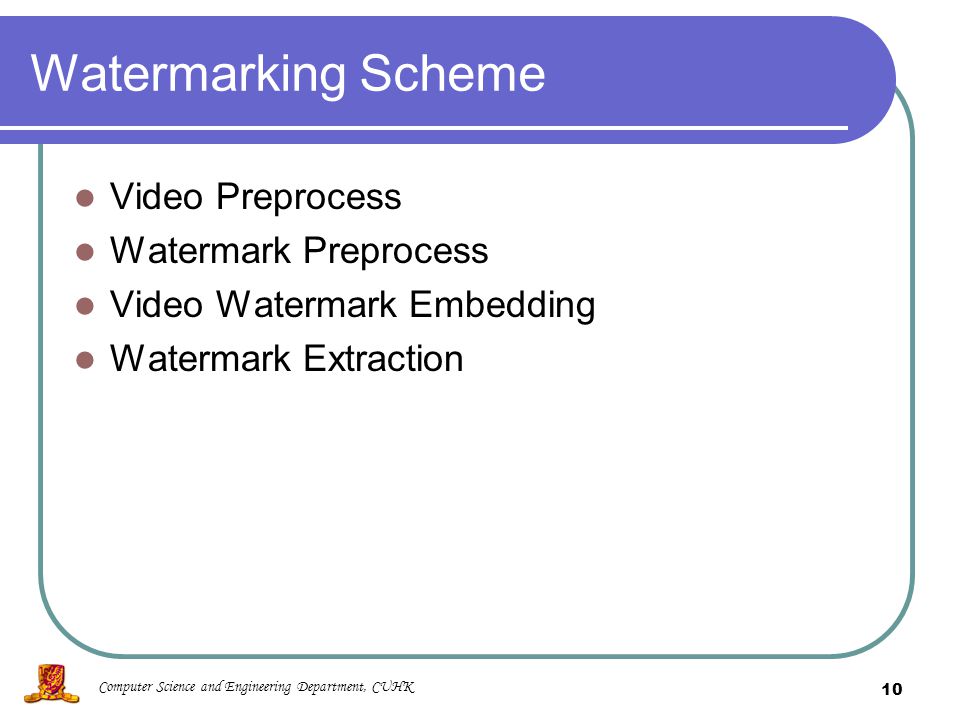 Watermarking Scheme

- Video Preprocess
- Watermark Preprocess
- Video Watermark Embedding
- Watermark Extraction

Computer Science and Engineering Department, CUHK

10